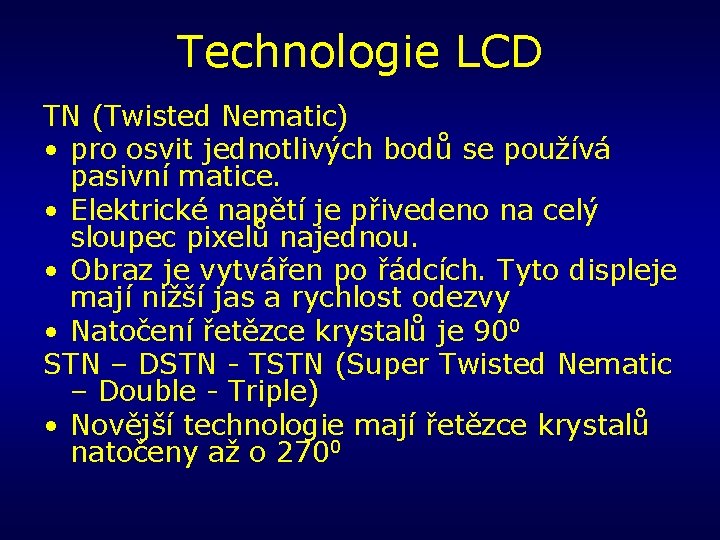 Technologie LCD

TN (Twisted Nematic)

• pro osvit jednotlivých bodů se používá pasivní matice.
• Elektrické napětí je přivedeno na celý sloupec pixelů najednou.
• Obraz je vytvářen po řádcích. Tyto displeje mají nižší jas a rychlost odezvy
• Natočení řetězce krystalů je $90^0$

STN – DSTN - TSTN (Super Twisted Nematic – Double - Triple)

• Novější technologie mají řetězce krystalů natočeny až o $270^0$